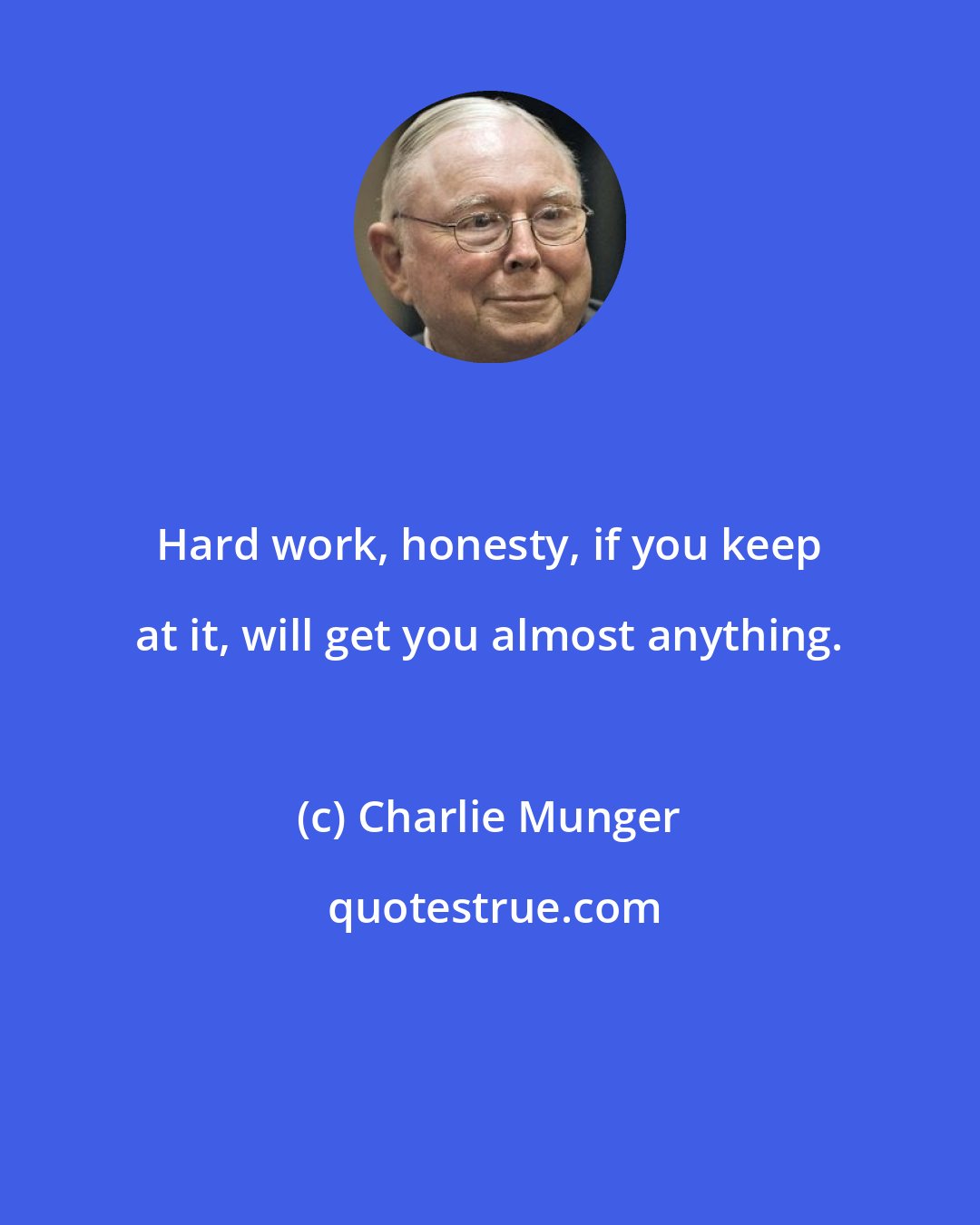 Hard work, honesty, if you keep at it, will get you almost anything.

(c) Charlie Munger

quotestrue.com